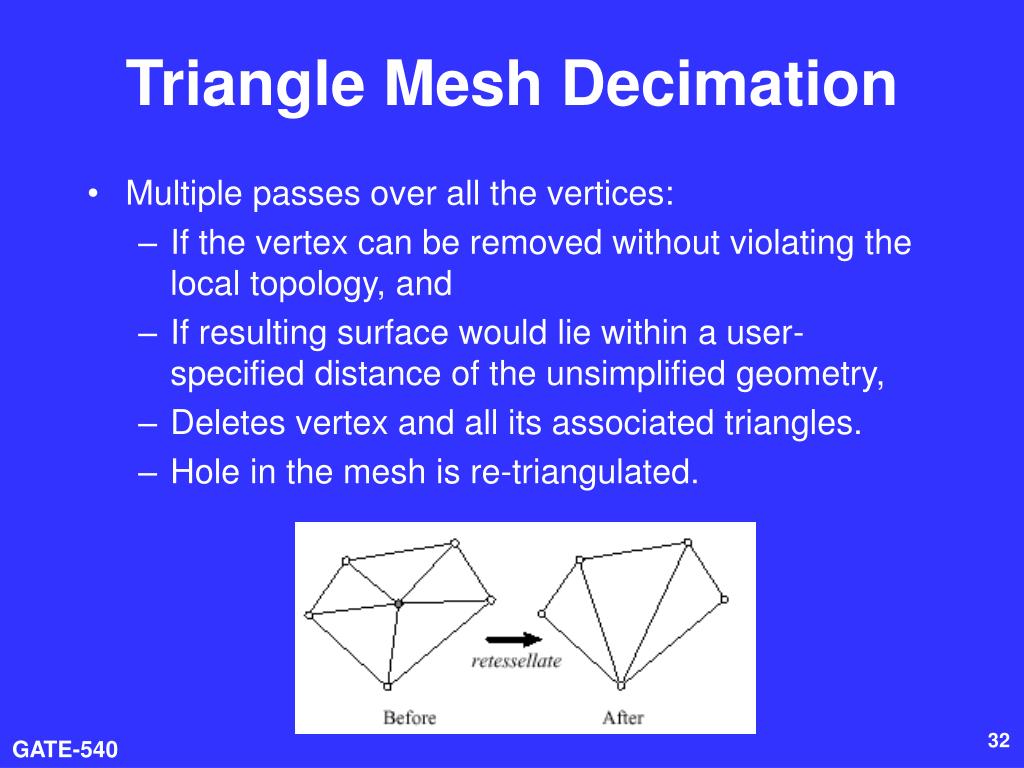 Triangle Mesh Decimation

• Multiple passes over all the vertices:
– If the vertex can be removed without violating the local topology, and
– If resulting surface would lie within a user-specified distance of the unsimplified geometry,
– Deletes vertex and all its associated triangles.
– Hole in the mesh is re-triangulated.

retessellate

Before

After

GATE-540

32